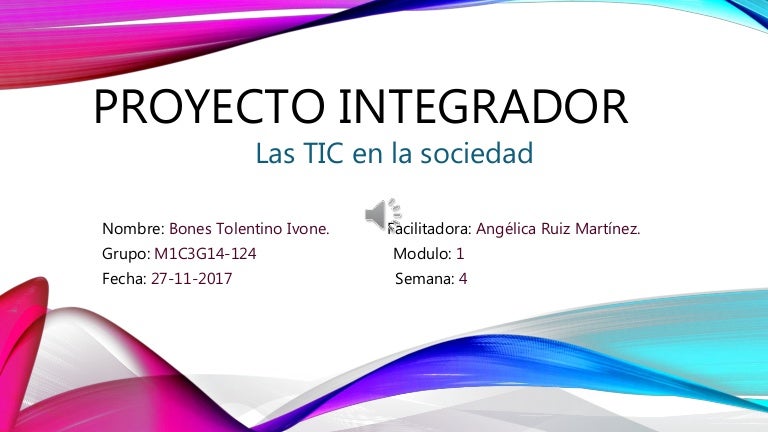 PROYECTO INTEGRADOR

Las TIC en la sociedad

Nombre: Bones Tolentino Ivone.

Grupo: M1C3G14-124

Fecha: 27-11-2017

Facilitadora: Angélica Ruiz Martínez.

Modulo: 1

Semana: 4